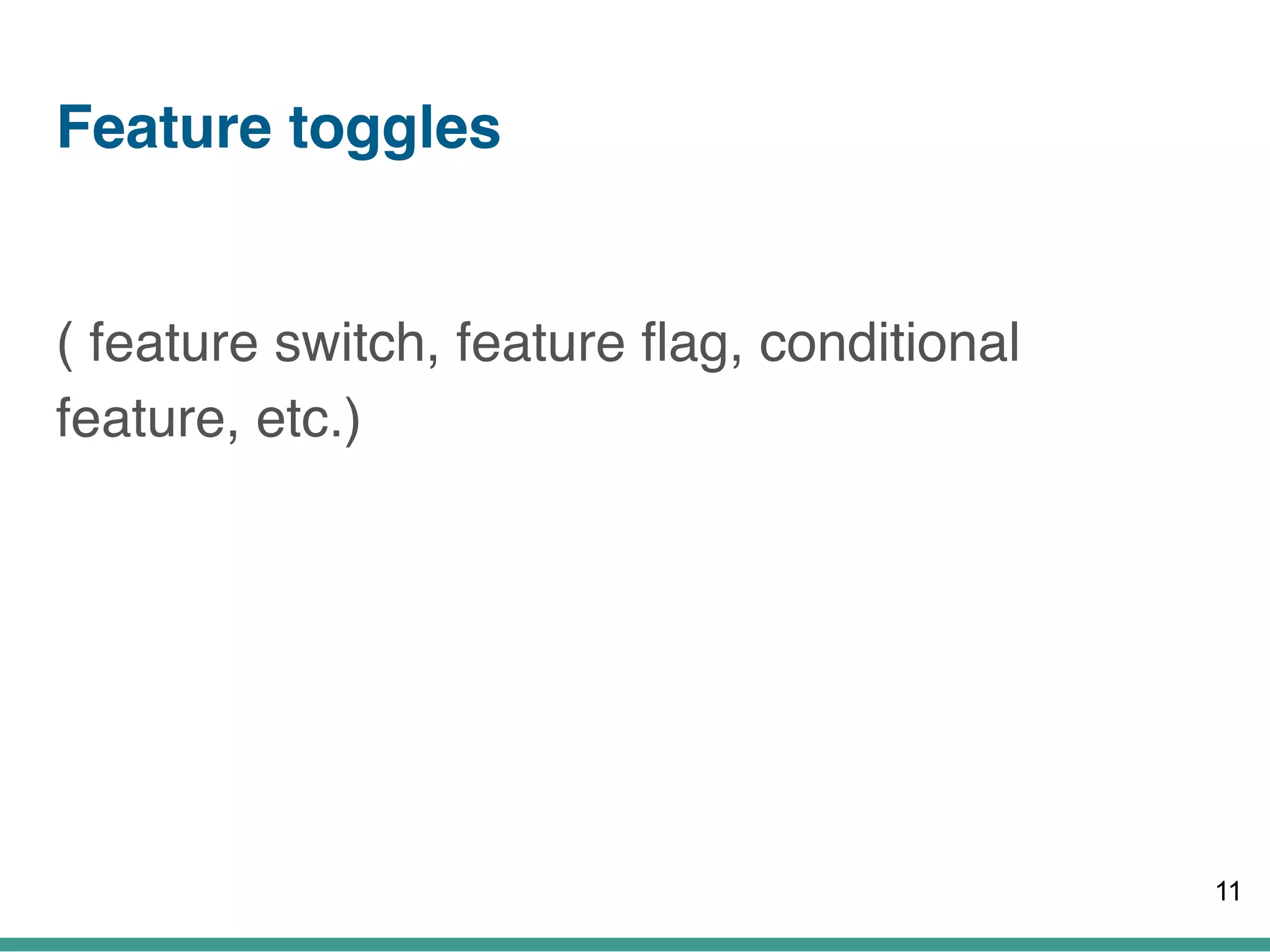 Feature toggles

( feature switch, feature flag, conditional feature, etc.)

11